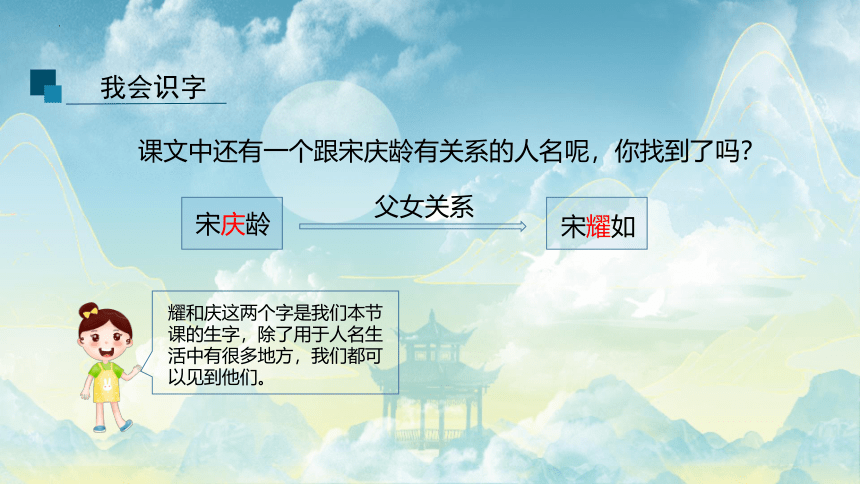 我会识字

课文中还有一个跟宋庆龄有关系的人名呢，你找到了吗？

宋庆龄

父女关系

宋耀如

耀和庆这两个字是我们本节课的生字，除了用于人名生活中有很多地方，我们都可以见到他们。